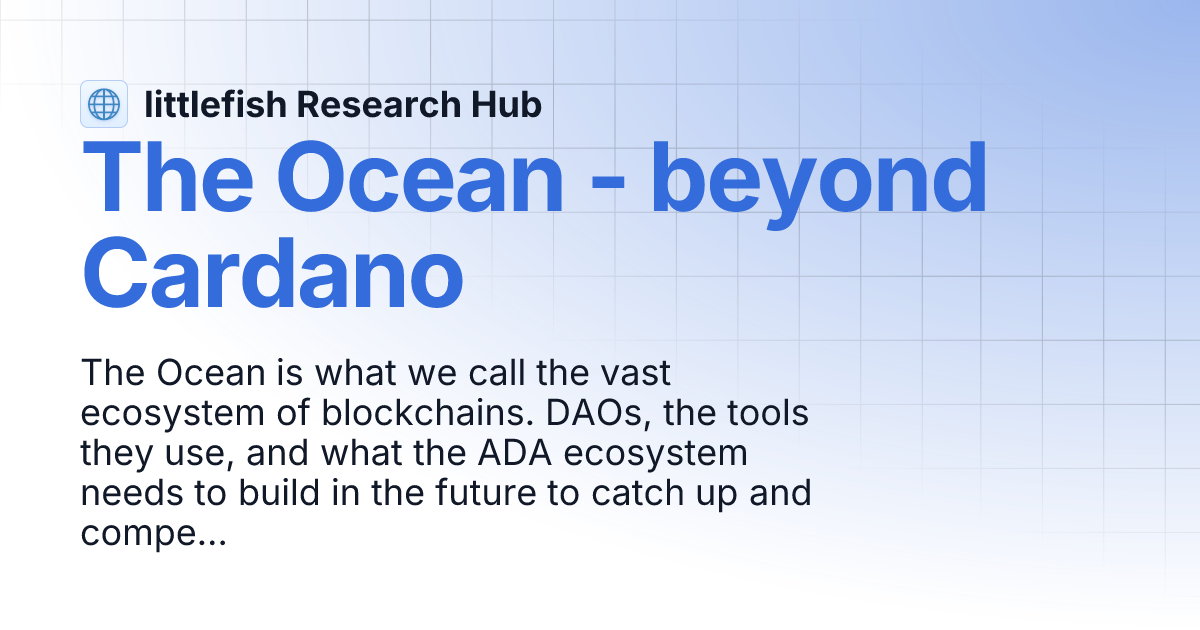 littlefish Research Hub

The Ocean - beyond Cardano

The Ocean is what we call the vast ecosystem of blockchains. DAOs, the tools they use, and what the ADA ecosystem needs to build in the future to catch up and compe...